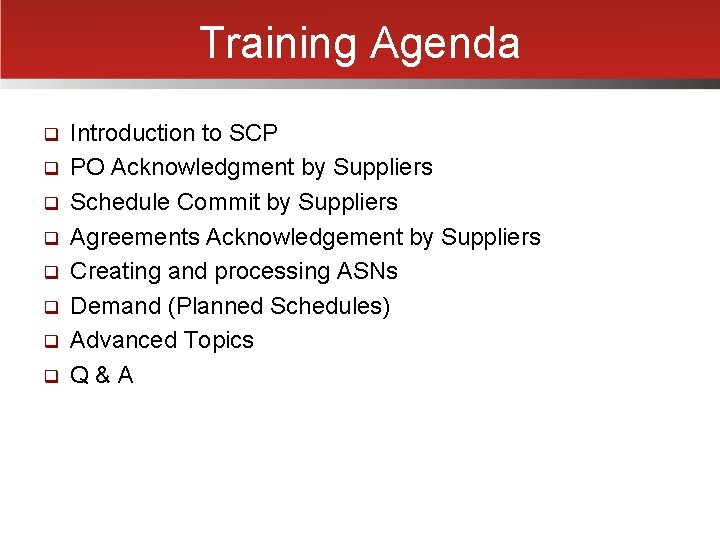 Training Agenda

- Introduction to SCP
- PO Acknowledgment by Suppliers
- Schedule Commit by Suppliers
- Agreements Acknowledgement by Suppliers
- Creating and processing ASNs
- Demand (Planned Schedules)
- Advanced Topics
- Q & A